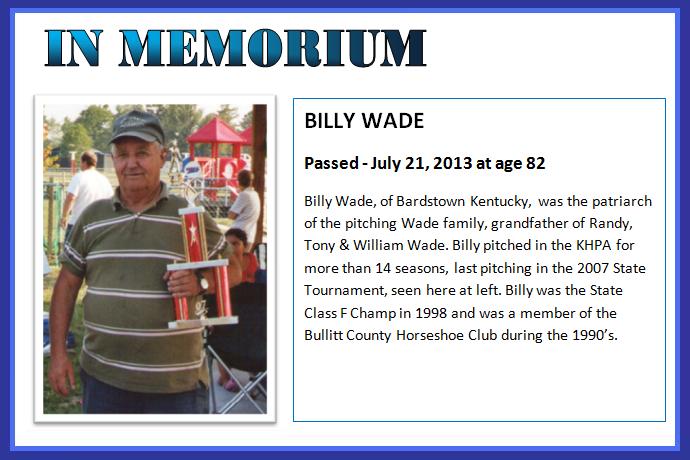 IN MEMORIUM

BILLY WADE

Passed - July 21, 2013 at age 82

Billy Wade, of Bardstown Kentucky, was the patriarch of the pitching Wade family, grandfather of Randy, Tony & William Wade. Billy pitched in the KHPA for more than 14 seasons, last pitching in the 2007 State Tournament, seen here at left. Billy was the State Class F Champ in 1998 and was a member of the Bullitt County Horseshoe Club during the 1990's.